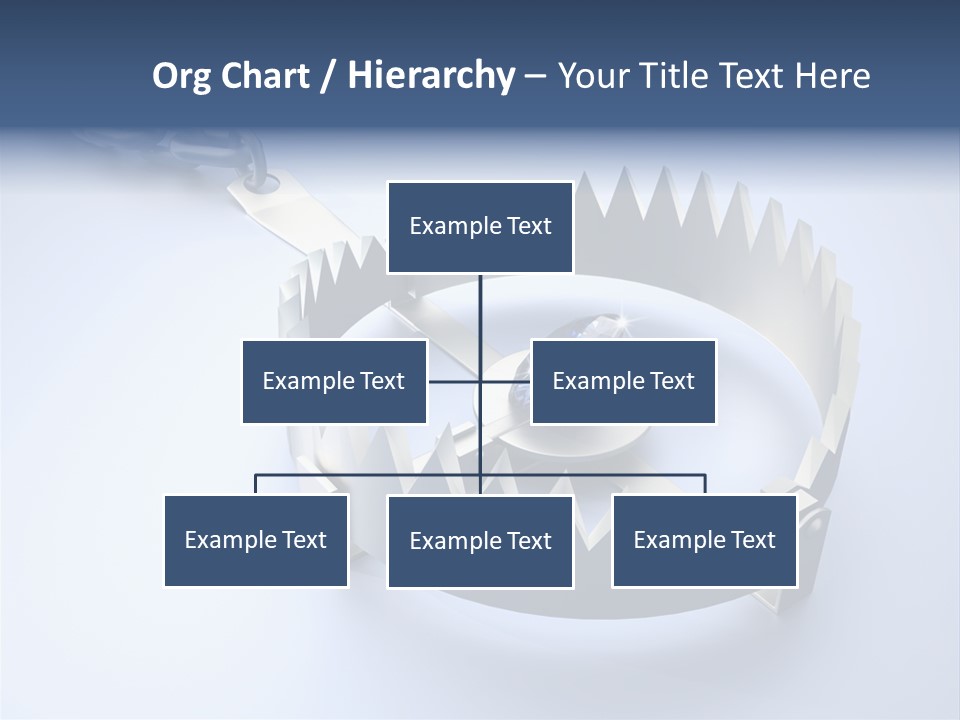 Org Chart / Hierarchy – Your Title Text Here

Example Text

Example Text

Example Text

Example Text

Example Text

Example Text